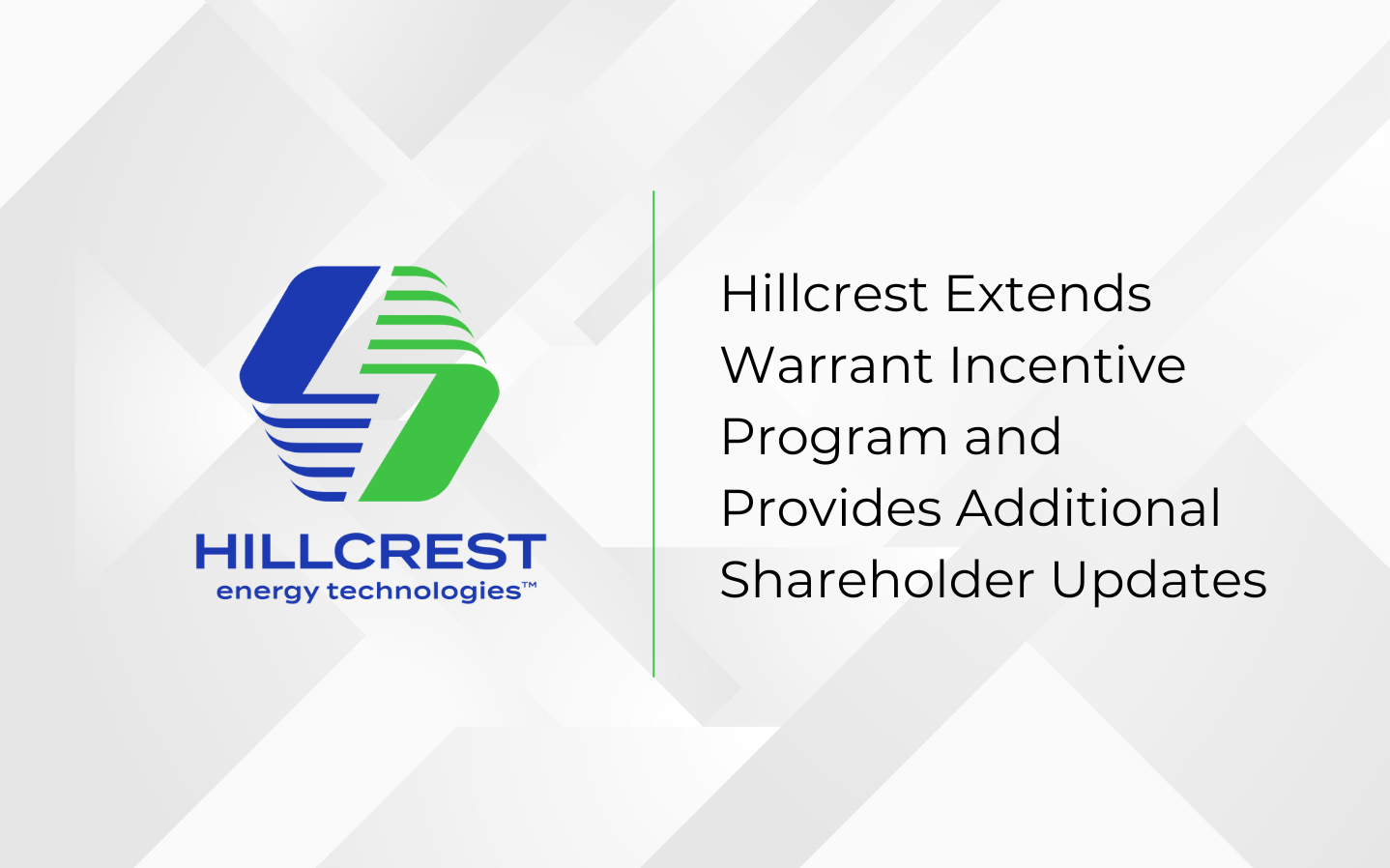 HILLCREST
energy technologies™

Hillcrest Extends Warrant Incentive Program and Provides Additional Shareholder Updates